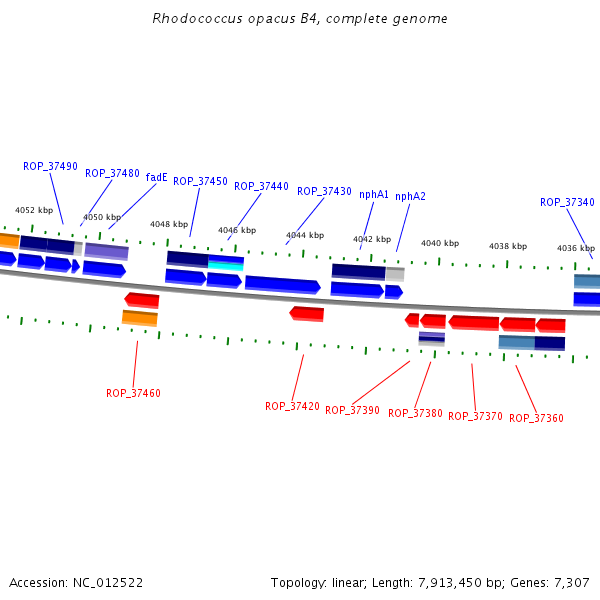 Rhodococcus opacus B4, complete genome

ROP_37490
ROP_37480
fadE
ROP_37450
ROP_37440
ROP_37430
nphA1
nphA2
ROP_37340

4052 kbp
4050 kbp
4048 kbp
4046 kbp
4044 kbp
4042 kbp
4040 kbp
4038 kbp
4036 kbp

ROP_37460
ROP_37420
ROP_37390
ROP_37380
ROP_37370
ROP_37360

Accession: NC_012522
Topology: linear; Length: 7,913,450 bp; Genes: 7,307